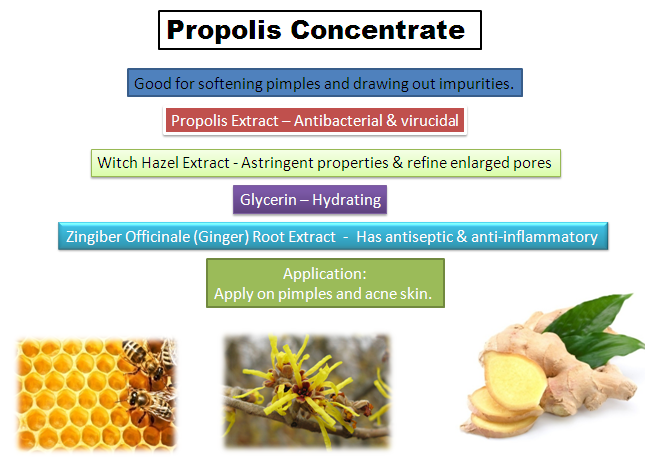 Propolis Concentrate

Good for softening pimples and drawing out impurities.

Propolis Extract – Antibacterial & virucidal

Witch Hazel Extract - Astringent properties & refine enlarged pores

Glycerin – Hydrating

Zingiber Officinale (Ginger) Root Extract - Has antiseptic & anti-inflammatory

Application:
Apply on pimples and acne skin.